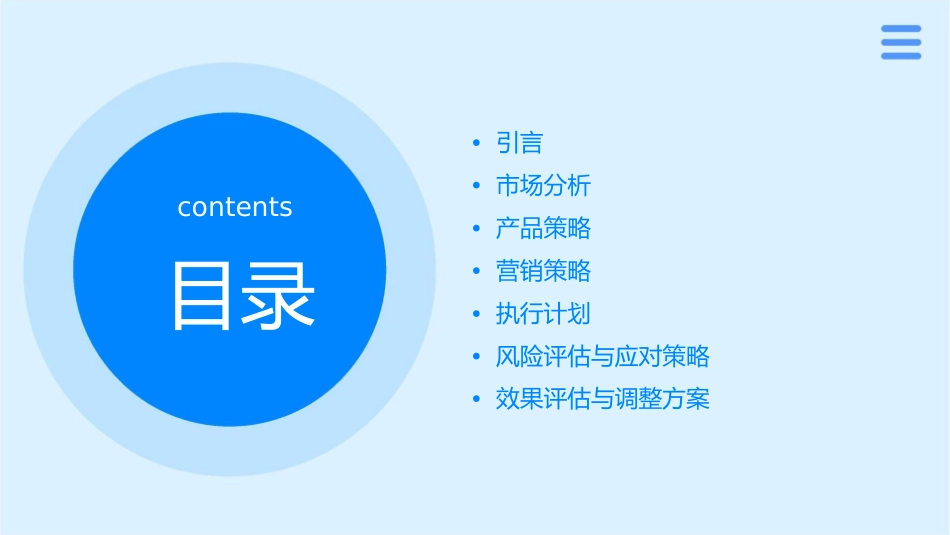 contents

目录

• 引言
• 市场分析
• 产品策略
• 营销策略
• 执行计划
• 风险评估与应对策略
• 效果评估与调整方案